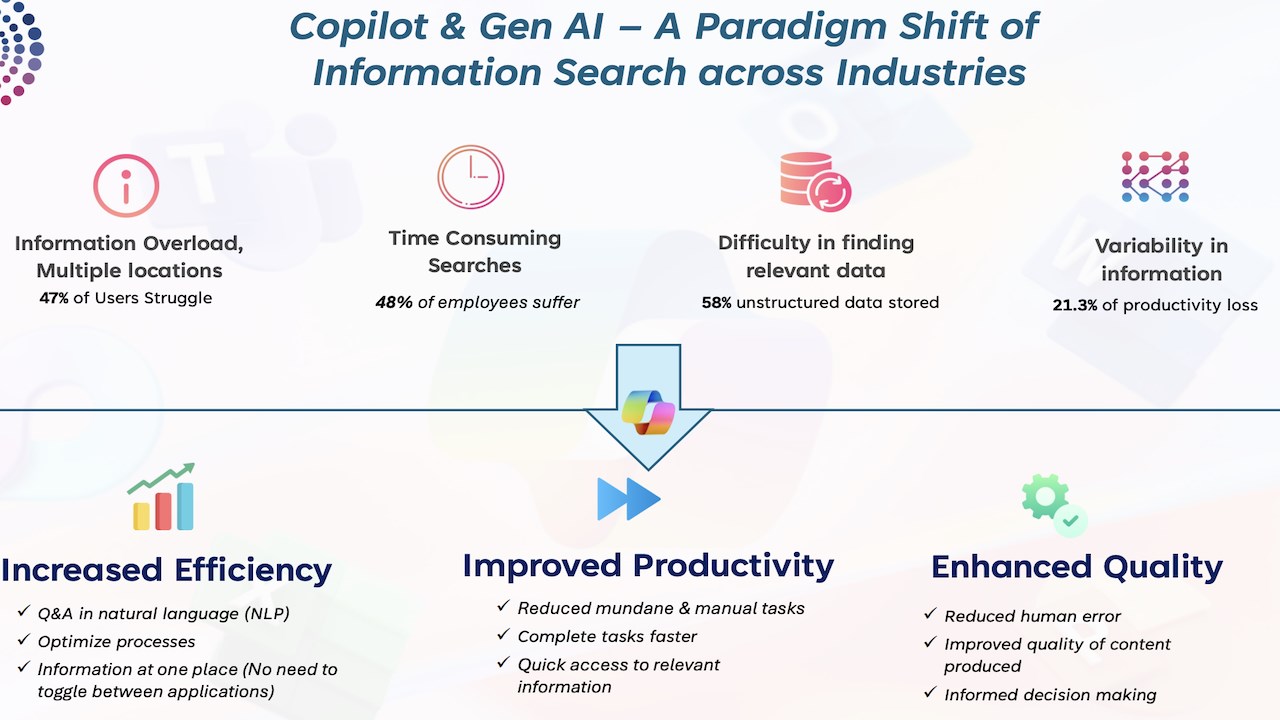 Copilot & Gen AI – A Paradigm Shift of Information Search across Industries

Information Overload, Multiple locations
47% of Users Struggle

Time Consuming Searches
48% of employees suffer

Difficulty in finding relevant data
58% unstructured data stored

Variability in information
21.3% of productivity loss

Increased Efficiency
✓ Q&A in natural language (NLP)
✓ Optimize processes
✓ Information at one place (No need to toggle between applications)

Improved Productivity
✓ Reduced mundane & manual tasks
✓ Complete tasks faster
✓ Quick access to relevant information

Enhanced Quality
✓ Reduced human error
✓ Improved quality of content produced
✓ Informed decision making